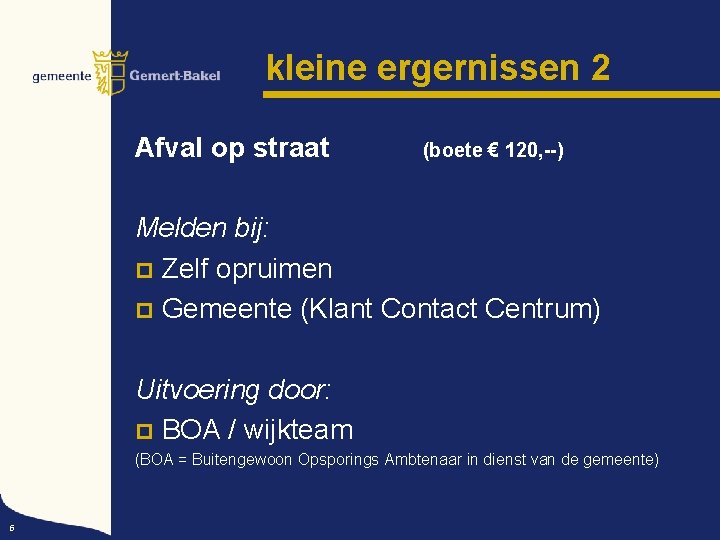 gemeente Gemert-Bakel

kleine ergernissen 2

Afval op straat (boete € 120,--)

Melden bij:
Zelf opruimen
Gemeente (Klant Contact Centrum)

Uitvoering door:
BOA / wijkteam
(BOA = Buitengewoon Opsporings Ambtenaar in dienst van de gemeente)

6